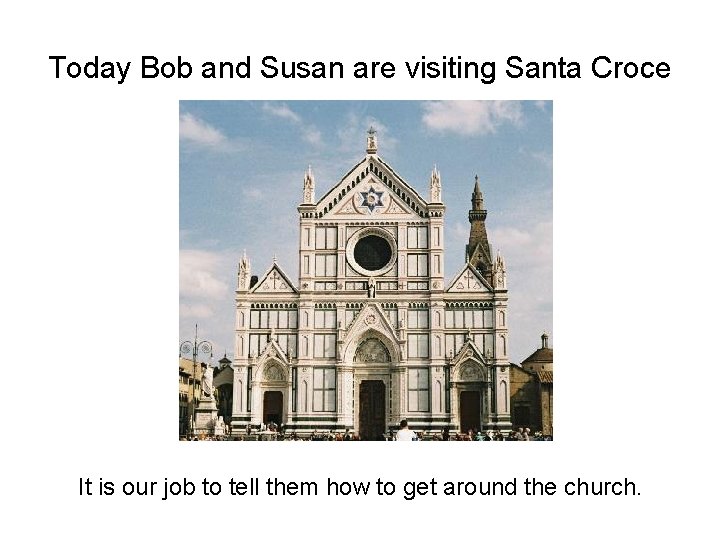 Today Bob and Susan are visiting Santa Croce

It is our job to tell them how to get around the church.